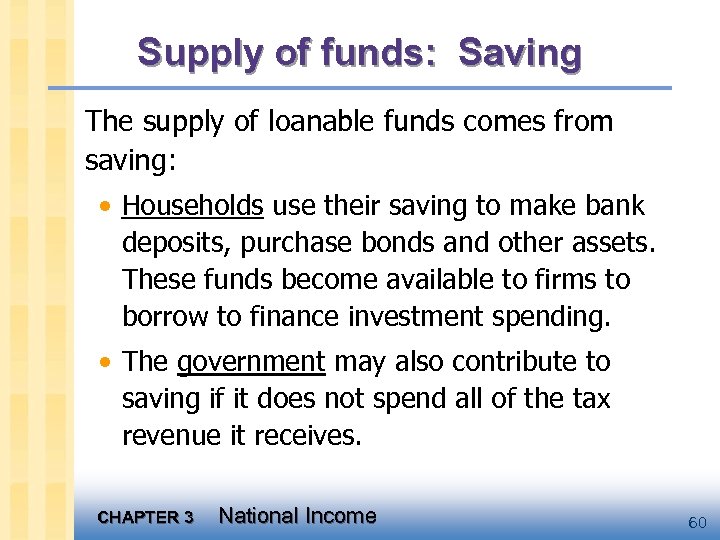 Supply of funds: Saving

The supply of loanable funds comes from saving:

• Households use their saving to make bank deposits, purchase bonds and other assets. These funds become available to firms to borrow to finance investment spending.

• The government may also contribute to saving if it does not spend all of the tax revenue it receives.

CHAPTER 3 National Income

60